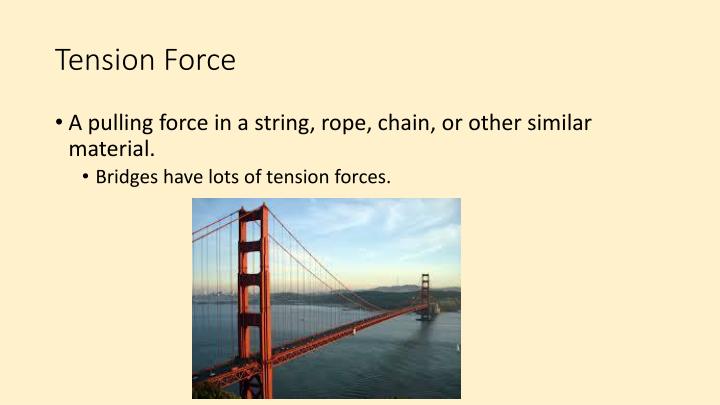 Tension Force

• A pulling force in a string, rope, chain, or other similar material.

• Bridges have lots of tension forces.